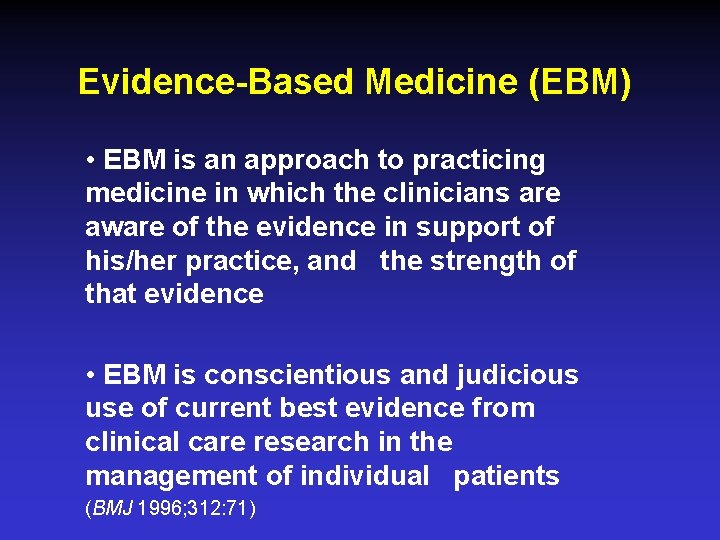 Evidence-Based Medicine (EBM)

• EBM is an approach to practicing medicine in which the clinicians are aware of the evidence in support of his/her practice, and the strength of that evidence

• EBM is conscientious and judicious use of current best evidence from clinical care research in the management of individual patients

(BMJ 1996;312:71)